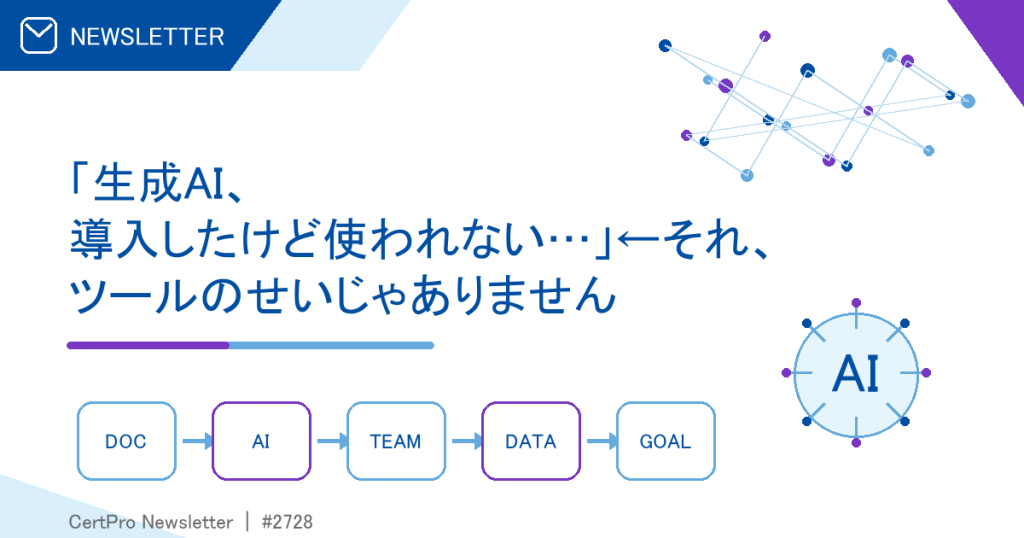 NEWSLETTER

「生成AI、
導入したけど使われない…」←それ、
ツールのせいじゃありません

AI

DOC AI TEAM DATA GOAL

CertPro Newsletter | #2728